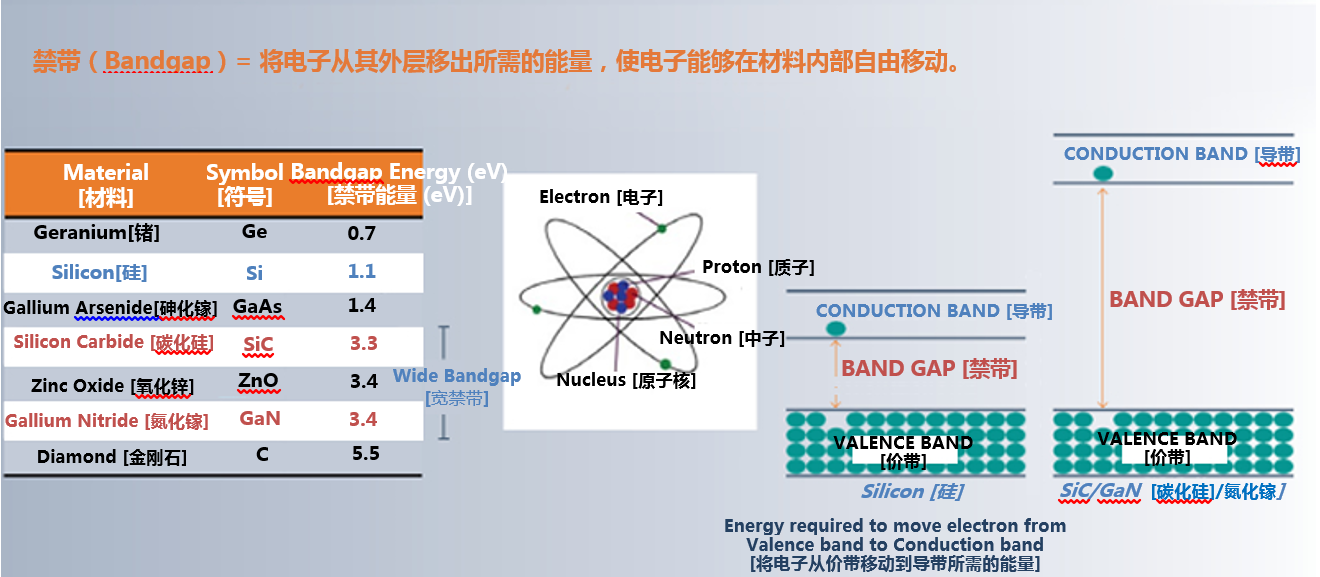 禁带（Bandgap）= 将电子从其外层移出所需的能量，使电子能够在材料内部自由移动。

| Material [材料] | Symbol [符号] | Bandgap Energy (eV) [禁带能量 (eV)] |
|---|---|---|
| Geranium[锗] | Ge | 0.7 |
| Silicon[硅] | Si | 1.1 |
| Gallium Arsenide[砷化镓] | GaAs | 1.4 |
| Silicon Carbide [碳化硅] | SiC | 3.3 |
| Zinc Oxide [氧化锌] | ZnO | 3.4 |
| Gallium Nitride [氮化镓] | GaN | 3.4 |
| Diamond [金刚石] | C | 5.5 |

Wide Bandgap [宽禁带]

Electron [电子]
Proton [质子]
Neutron [中子]
Nucleus [原子核]

CONDUCTION BAND [导带]
BAND GAP [禁带]
VALENCE BAND [价带]
Silicon [硅]

CONDUCTION BAND [导带]
BAND GAP [禁带]
VALENCE BAND [价带]
SiC/GaN [碳化硅]/氮化镓]

Energy required to move electron from Valence band to Conduction band
[将电子从价带移动到导带所需的能量]